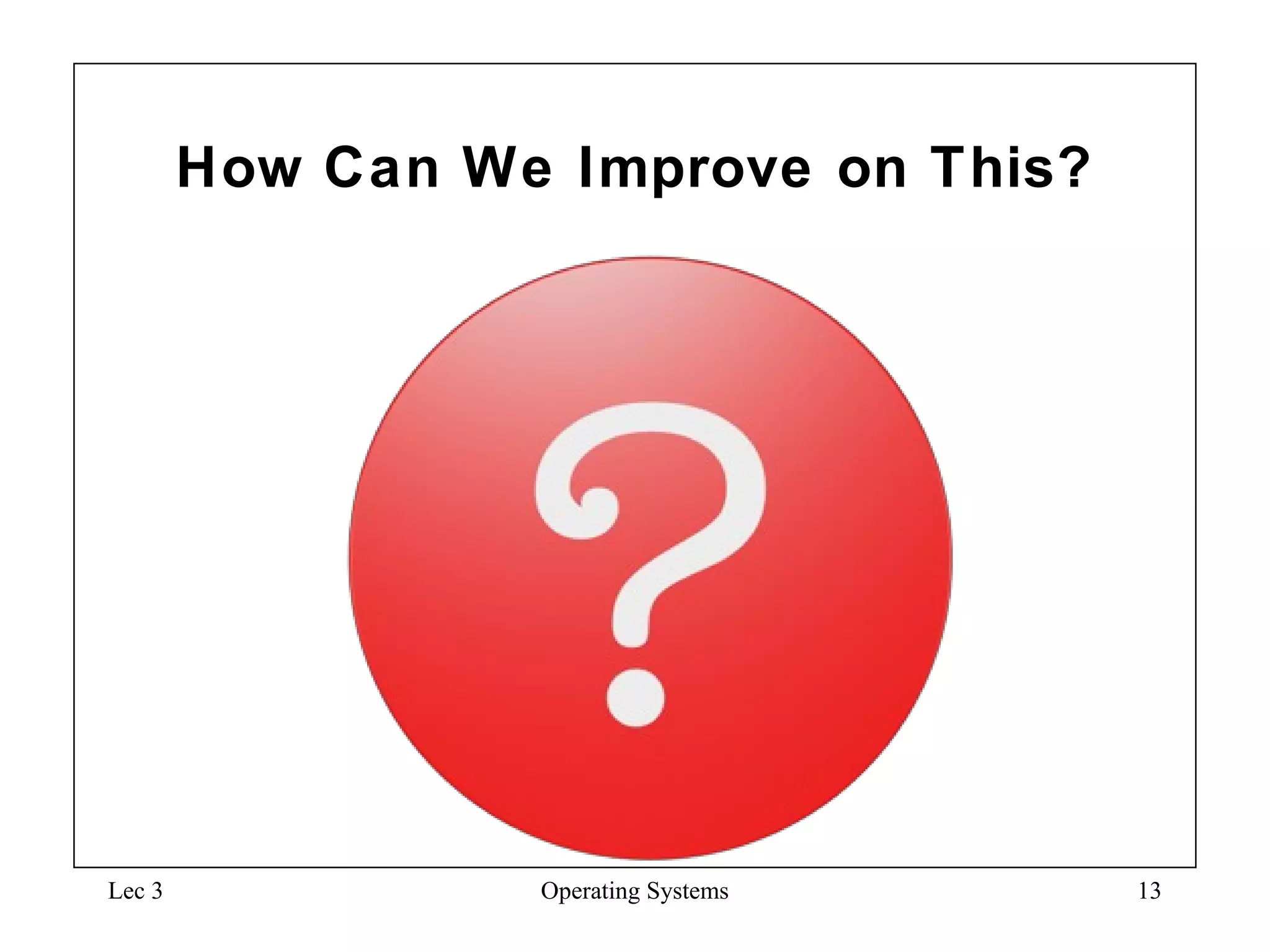 How Can We Improve on This?

?

Lec 3 Operating Systems 13